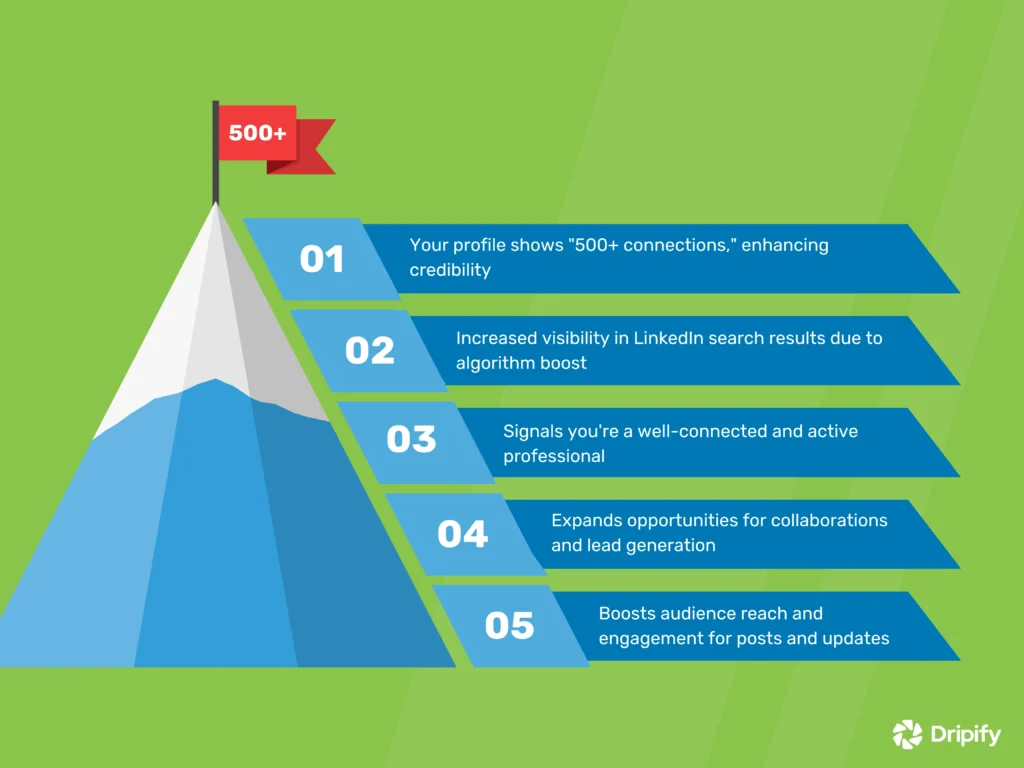 500+

01 Your profile shows "500+ connections," enhancing credibility

02 Increased visibility in LinkedIn search results due to algorithm boost

03 Signals you're a well-connected and active professional

04 Expands opportunities for collaborations and lead generation

05 Boosts audience reach and engagement for posts and updates

Dripify